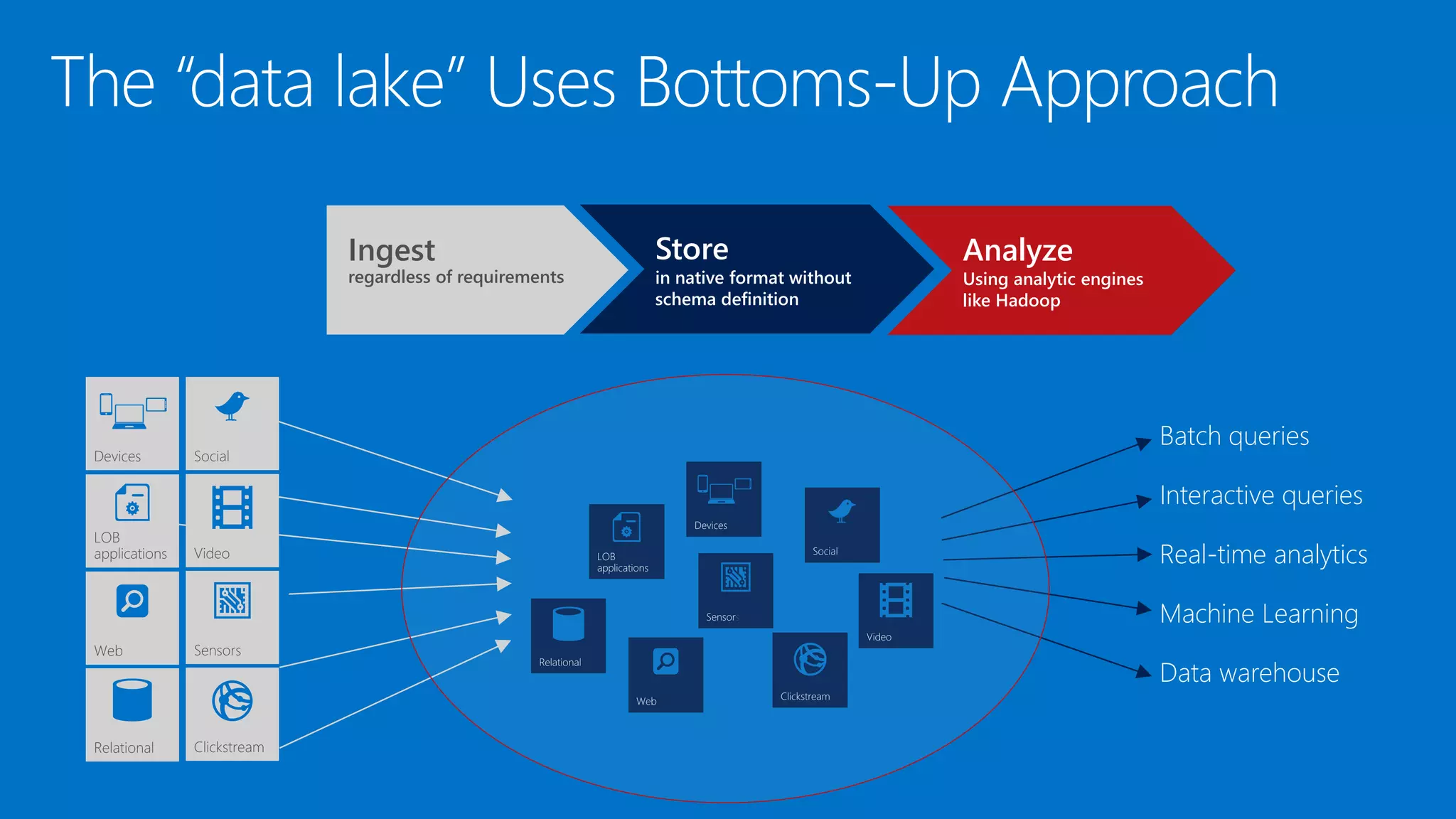 The "data lake" Uses Bottoms-Up Approach

Ingest
regardless of requirements

Store
in native format without schema definition

Analyze
Using analytic engines like Hadoop

Devices

Social

LOB applications

Video

Web

Sensors

Relational

Clickstream

Devices

LOB applications

Social

Sensors

Video

Relational

Web

Clickstream

Batch queries

Interactive queries

Real-time analytics

Machine Learning

Data warehouse